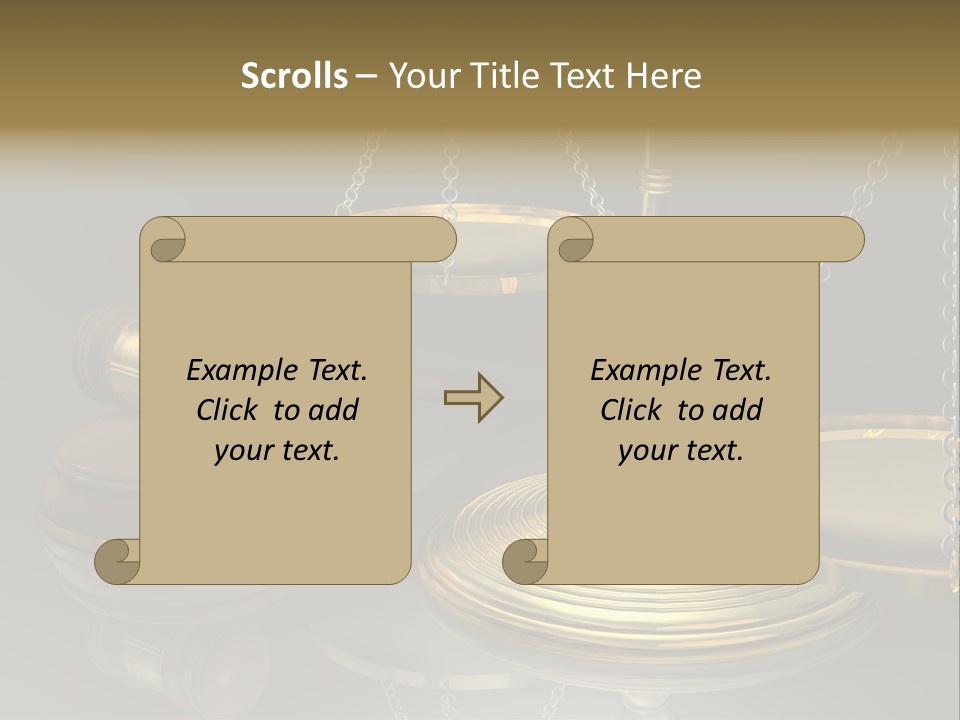 Scrolls – Your Title Text Here

Example Text. Click to add your text.

Example Text. Click to add your text.